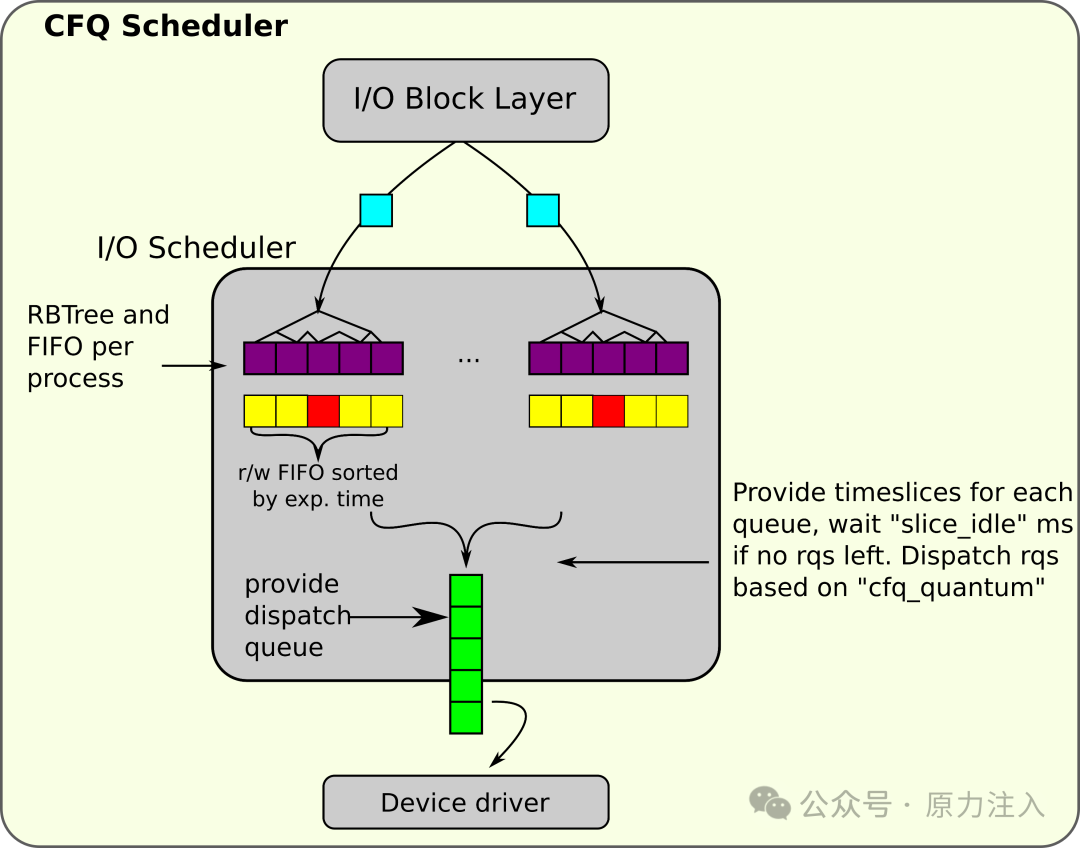 CFQ Scheduler

I/O Block Layer

I/O Scheduler

RBTree and FIFO per process

...

r/w FIFO sorted by exp. time

Provide timeslices for each queue, wait "slice_idle" ms if no rqs left. Dispatch rqs based on "cfq_quantum"

provide dispatch queue

Device driver

公众号 · 原力注入